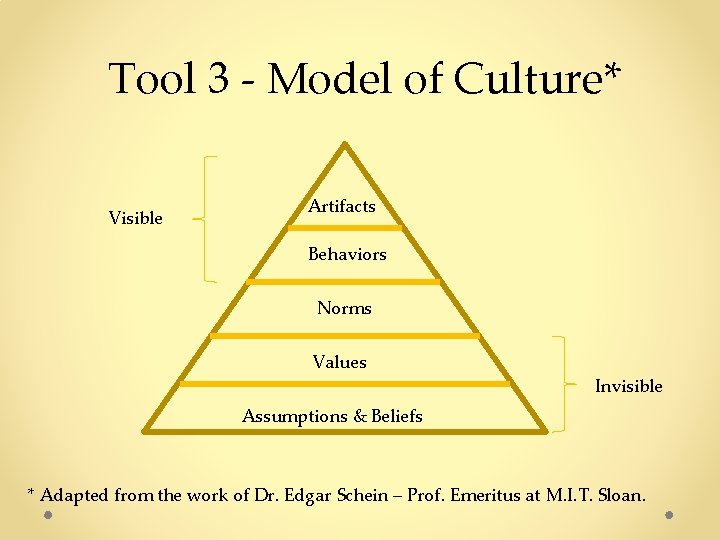 Tool 3 - Model of Culture*

Visible

Artifacts

Behaviors

Norms

Values

Assumptions & Beliefs

Invisible

* Adapted from the work of Dr. Edgar Schein – Prof. Emeritus at M.I.T. Sloan.